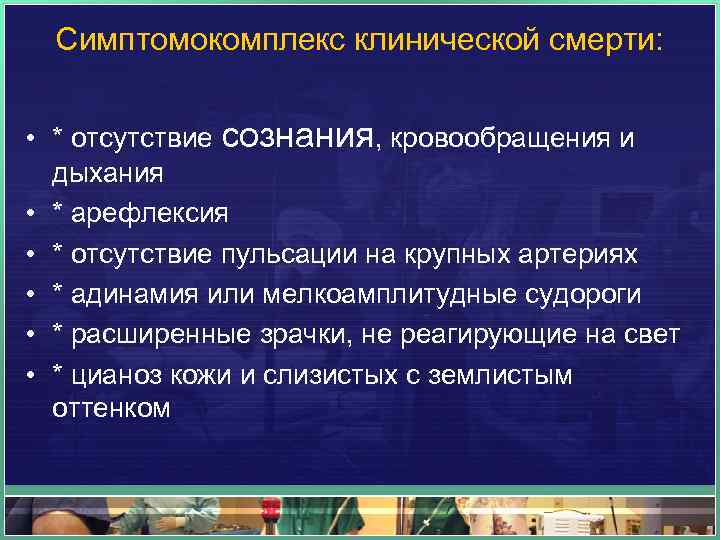 Симптомокомплекс клинической смерти:

• * отсутствие сознания, кровообращения и дыхания
• * арефлексия
• * отсутствие пульсации на крупных артериях
• * адинамия или мелкоамплитудные судороги
• * расширенные зрачки, не реагирующие на свет
• * цианоз кожи и слизистых с землистым оттенком